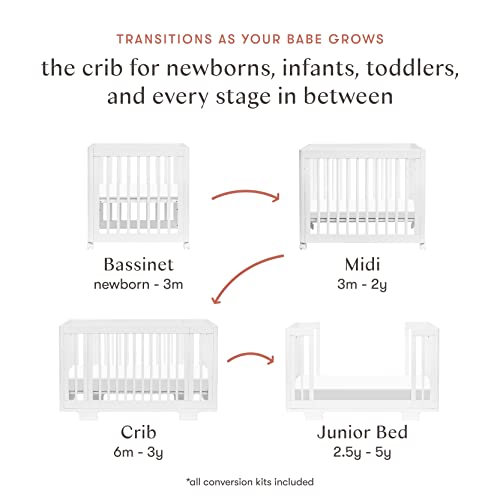 TRANSITIONS AS YOUR BABE GROWS

the crib for newborns, infants, toddlers, and every stage in between

Bassinet
newborn - 3m

Midi
3m - 2y

Crib
6m - 3y

Junior Bed
2.5y - 5y

*all conversion kits included